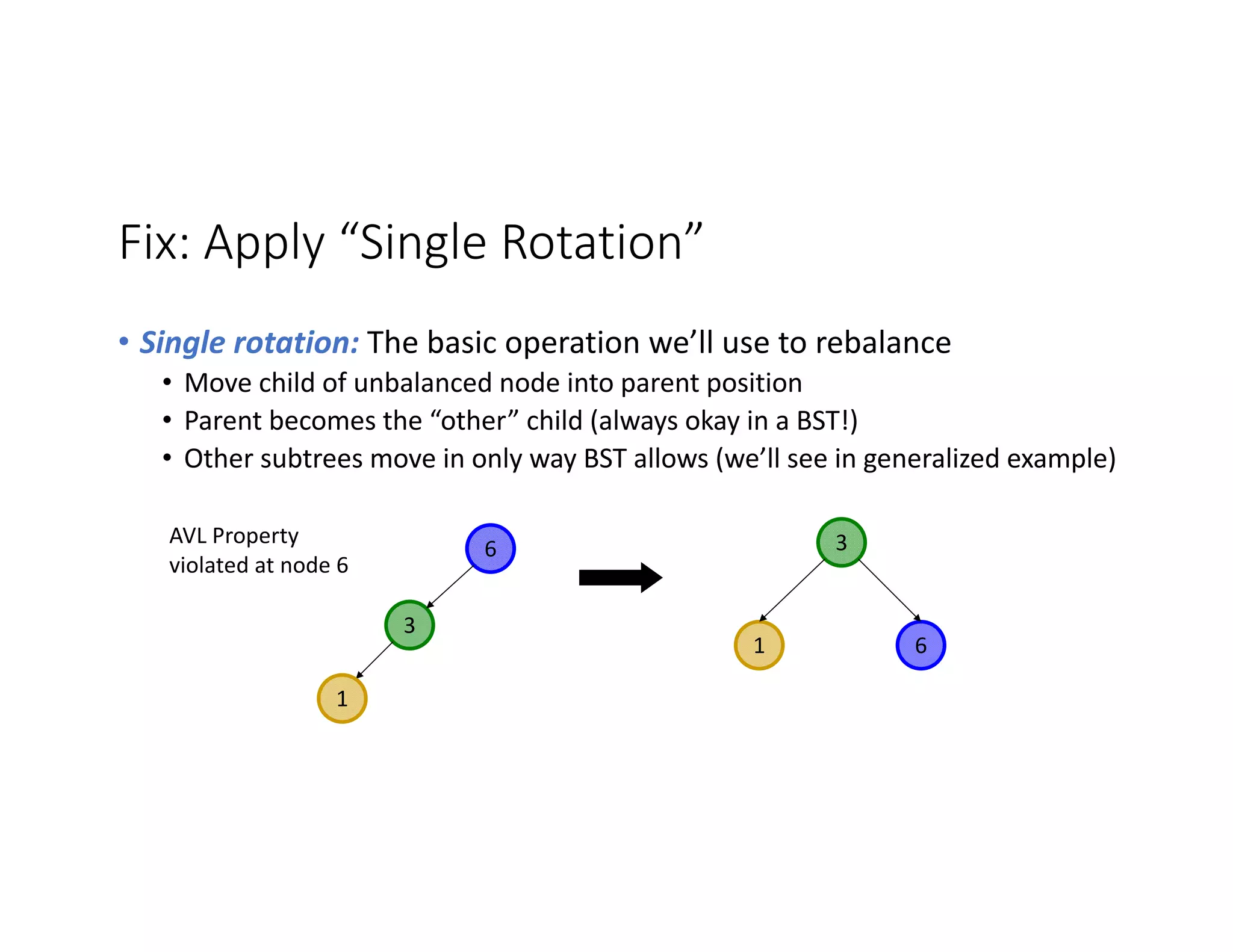 Fix: Apply “Single Rotation”

• Single rotation: The basic operation we’ll use to rebalance
  • Move child of unbalanced node into parent position
  • Parent becomes the “other” child (always okay in a BST!)
  • Other subtrees move in only way BST allows (we’ll see in generalized example)

AVL Property violated at node 6

6

3

1

3

1

6